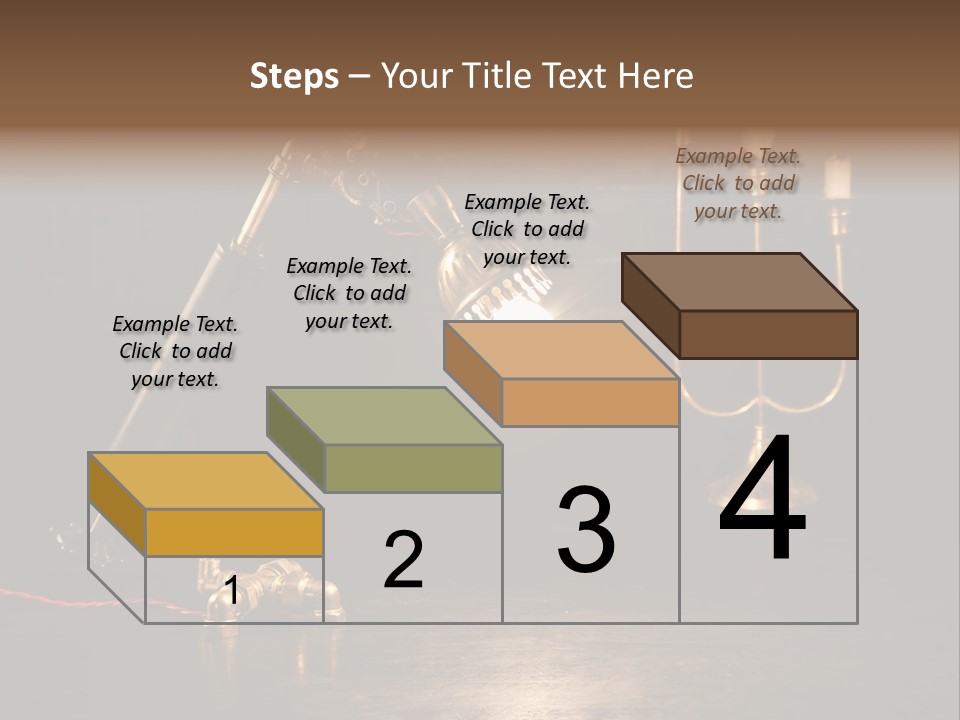 Steps – Your Title Text Here

Example Text. Click to add your text.

Example Text. Click to add your text.

Example Text. Click to add your text.

Example Text. Click to add your text.

1

2

3

4